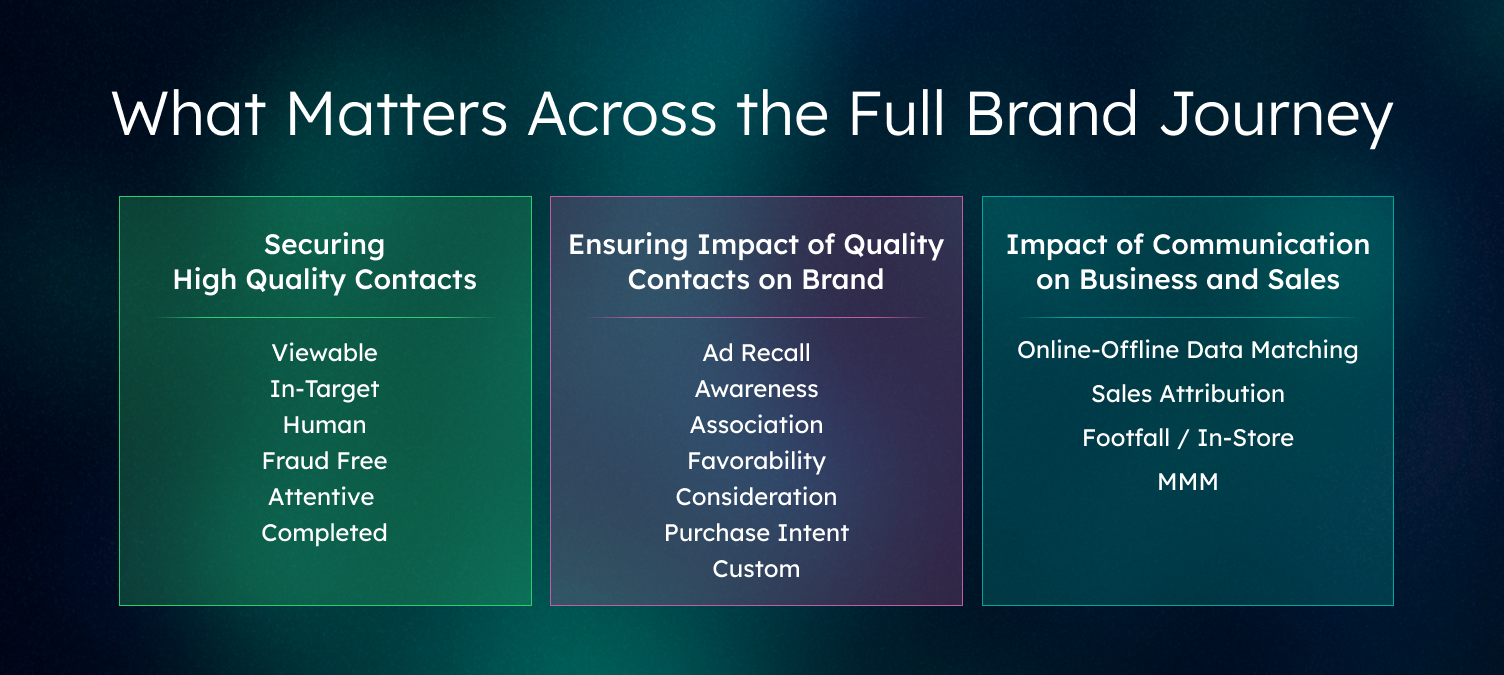 What Matters Across the Full Brand Journey

Securing High Quality Contacts

Viewable
In-Target
Human
Fraud Free
Attentive
Completed

Ensuring Impact of Quality Contacts on Brand

Ad Recall
Awareness
Association
Favorability
Consideration
Purchase Intent
Custom

Impact of Communication on Business and Sales

Online-Offline Data Matching
Sales Attribution
Footfall / In-Store
MMM